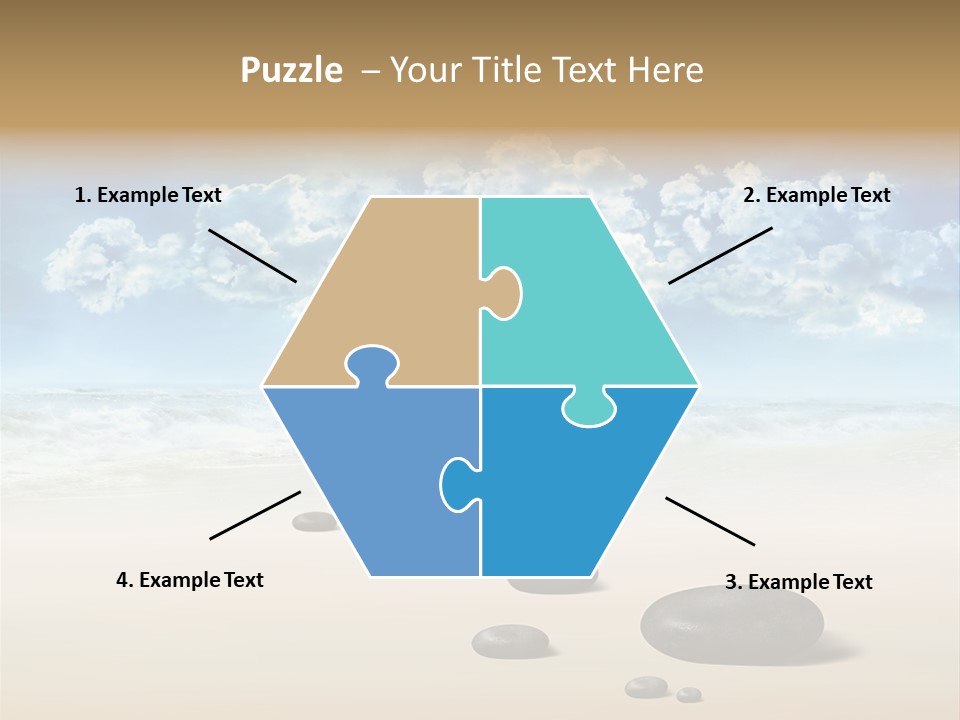 Puzzle – Your Title Text Here

1. Example Text

2. Example Text

4. Example Text

3. Example Text